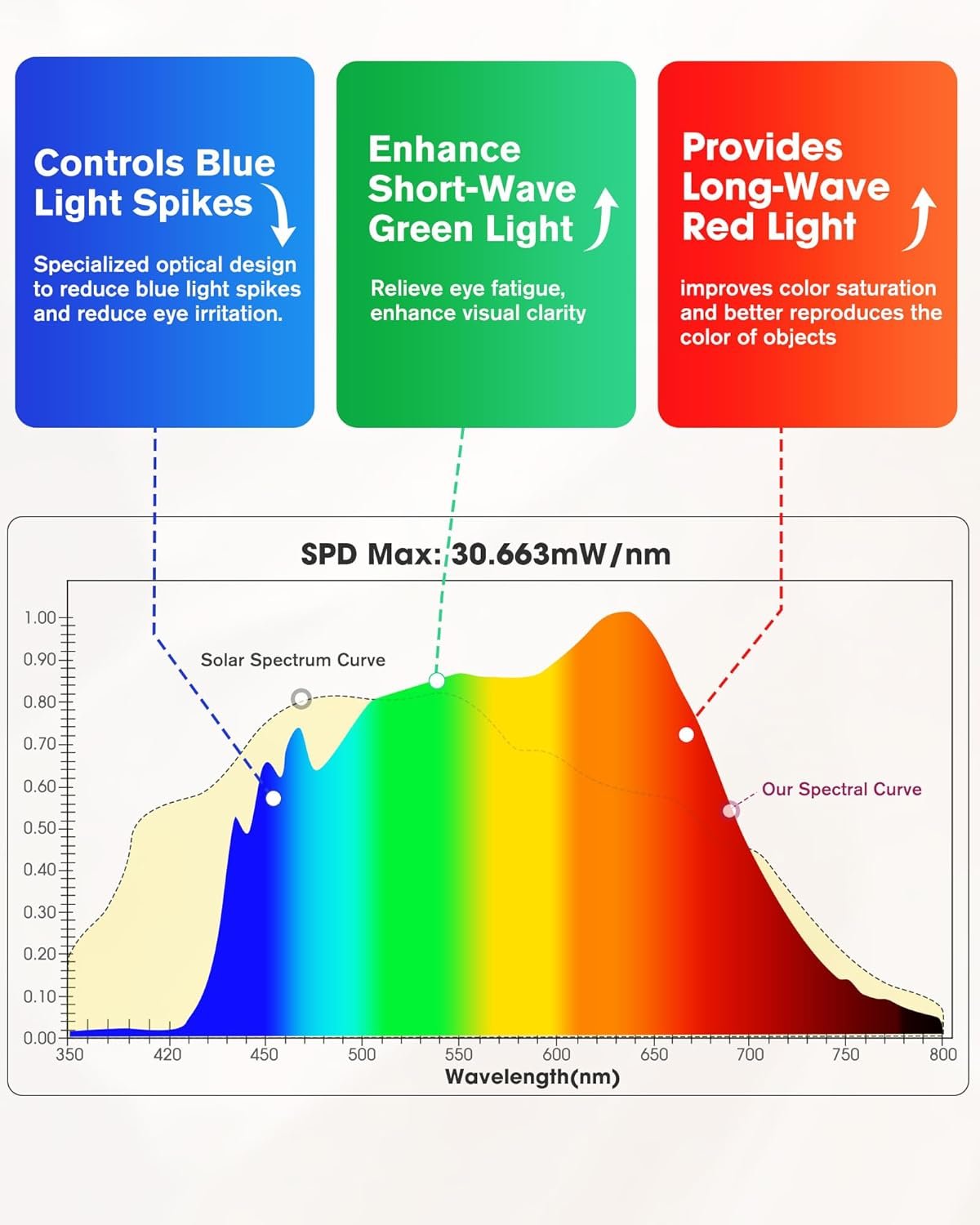 Controls Blue Light Spikes

Specialized optical design to reduce blue light spikes and reduce eye irritation.

Enhance Short-Wave Green Light

Relieve eye fatigue, enhance visual clarity

Provides Long-Wave Red Light

improves color saturation and better reproduces the color of objects

SPD Max: 30.663mW/nm

1.00
0.90
0.80
0.70
0.60
0.50
0.40
0.30
0.20
0.10
0.00

Solar Spectrum Curve

Our Spectral Curve

350 420 450 500 550 600 650 700 750 800

Wavelength(nm)